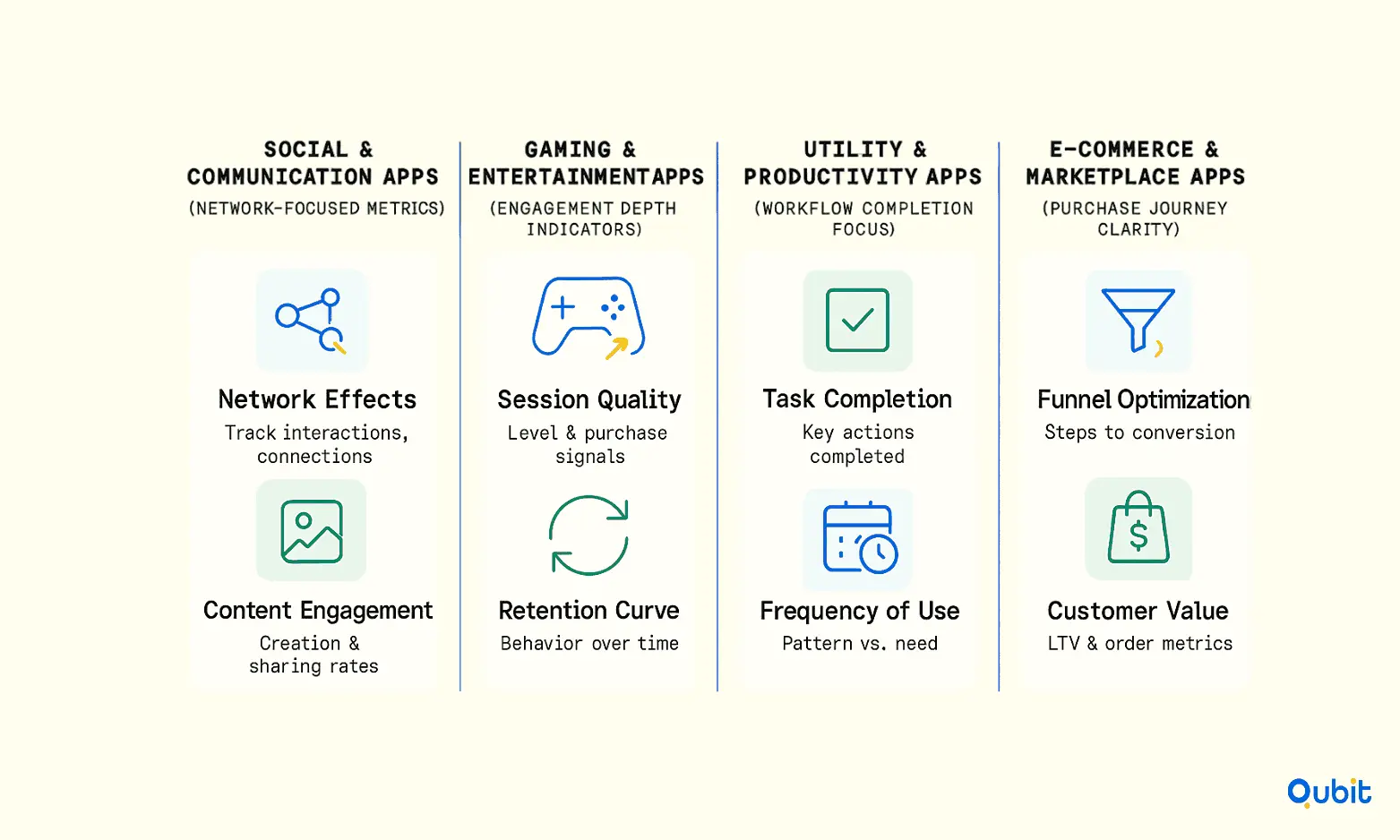 SOCIAL & COMMUNICATION APPS
(NETWORK-FOCUSED METRICS)

Network Effects
Track interactions, connections

Content Engagement
Creation & sharing rates

GAMING & ENTERTAINMENTAPPS
(ENGAGEMENT DEPTH INDICATORS)

Session Quality
Level & purchase signals

Retention Curve
Behavior over time

UTILITY & PRODUCTIVITY APPS
(WORKFLOW COMPLETION FOCUS)

Task Completion
Key actions completed

Frequency of Use
Pattern vs. need

E-COMMERCE & MARKETPLACE APPS
(PURCHASE JOURNEY CLARITY)

Funnel Optimization
Steps to conversion

Customer Value
LTV & order metrics

Qubit